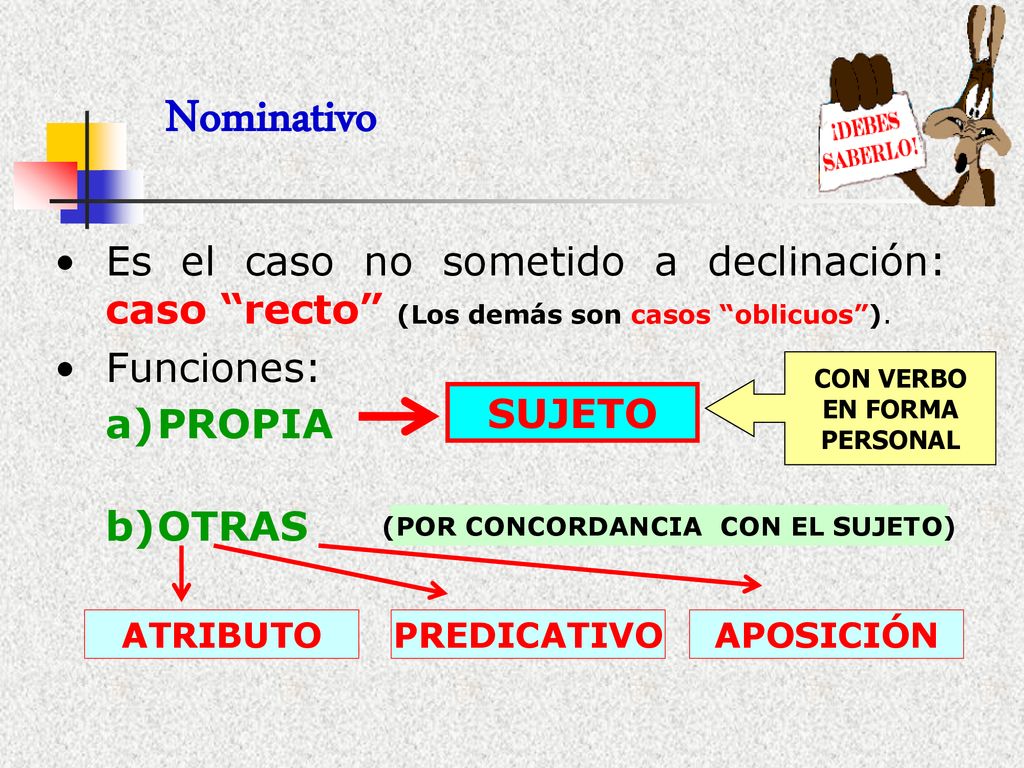 Nominativo

¡DEBES SABERLO!

• Es el caso no sometido a declinación: caso “recto” (Los demás son casos “oblicuos”).

• Funciones:

a)PROPIA

SUJETO

CON VERBO EN FORMA PERSONAL

b)OTRAS

(POR CONCORDANCIA CON EL SUJETO)

ATRIBUTO

PREDICATIVO

APOSICIÓN